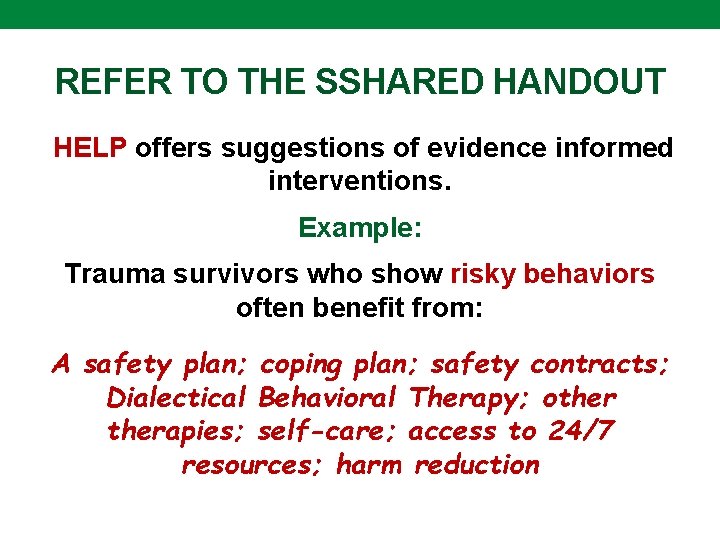 REFER TO THE SSHARED HANDOUT

HELP offers suggestions of evidence informed interventions.

Example:

Trauma survivors who show risky behaviors often benefit from:

A safety plan; coping plan; safety contracts; Dialectical Behavioral Therapy; other therapies; self-care; access to 24/7 resources; harm reduction